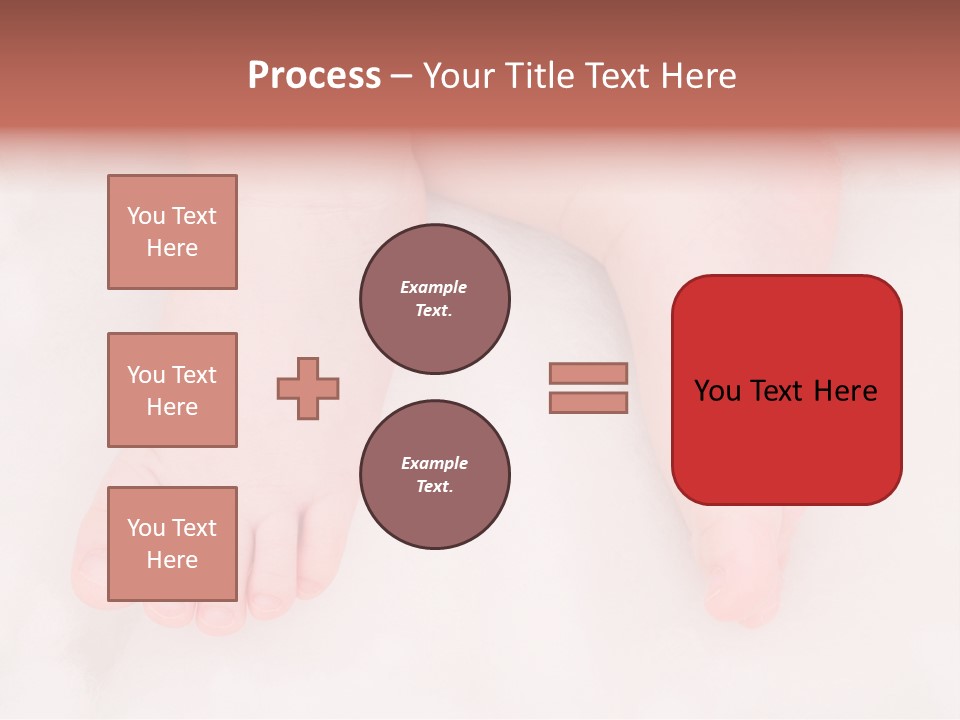 Process – Your Title Text Here

You Text Here

You Text Here

You Text Here

Example Text.

Example Text.

You Text Here